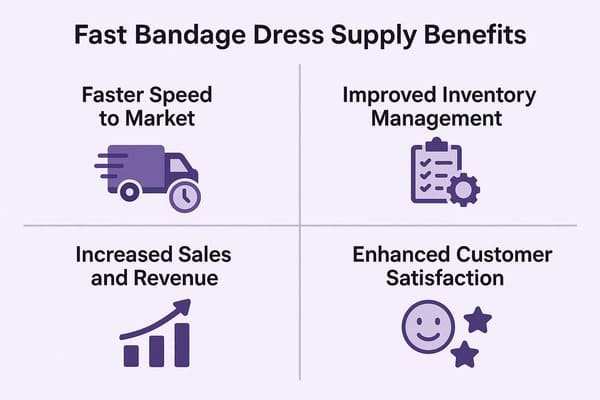 Fast Bandage Dress Supply Benefits

Faster Speed to Market

Improved Inventory Management

Increased Sales and Revenue

Enhanced Customer Satisfaction